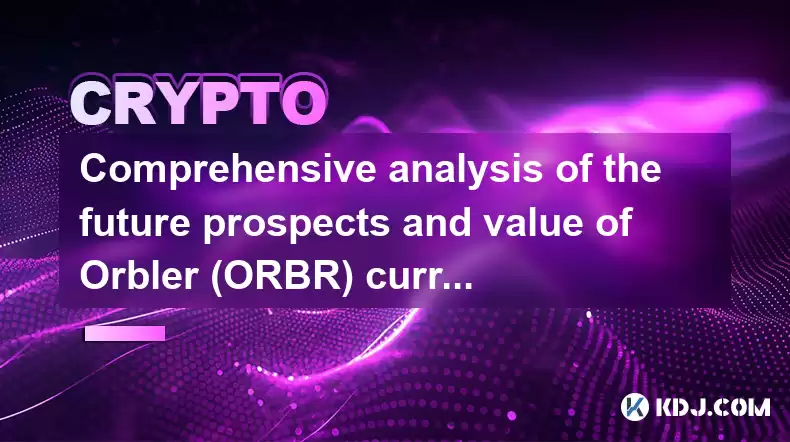 CRYPTO

Comprehensive analysis of the future prospects and value of Orbler (ORBR) curr...

KDJ.COM